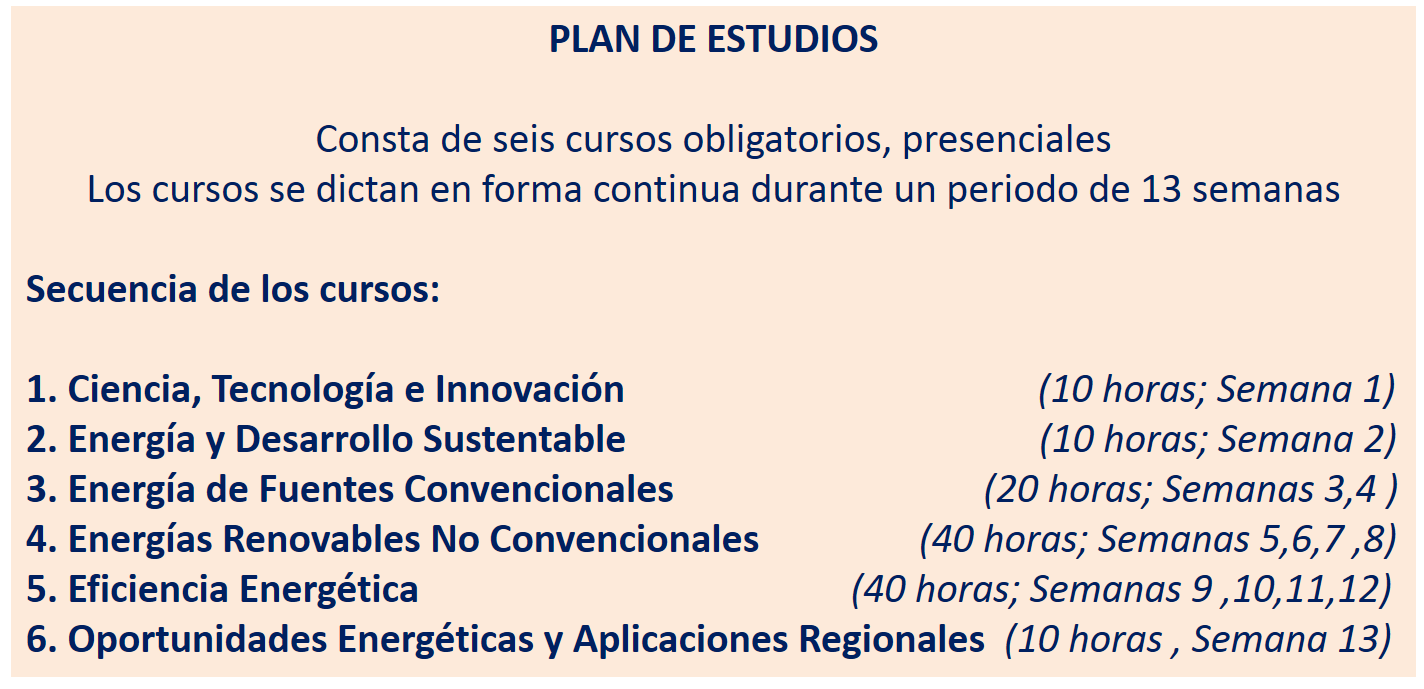 PLAN DE ESTUDIOS

Consta de seis cursos obligatorios, presenciales
Los cursos se dictan en forma continua durante un periodo de 13 semanas

Secuencia de los cursos:

1. Ciencia, Tecnología e Innovación (10 horas; Semana 1)
2. Energía y Desarrollo Sustentable (10 horas; Semana 2)
3. Energía de Fuentes Convencionales (20 horas; Semanas 3,4 )
4. Energías Renovables No Convencionales (40 horas; Semanas 5,6,7 ,8)
5. Eficiencia Energética (40 horas; Semanas 9 ,10,11,12)
6. Oportunidades Energéticas y Aplicaciones Regionales (10 horas , Semana 13)